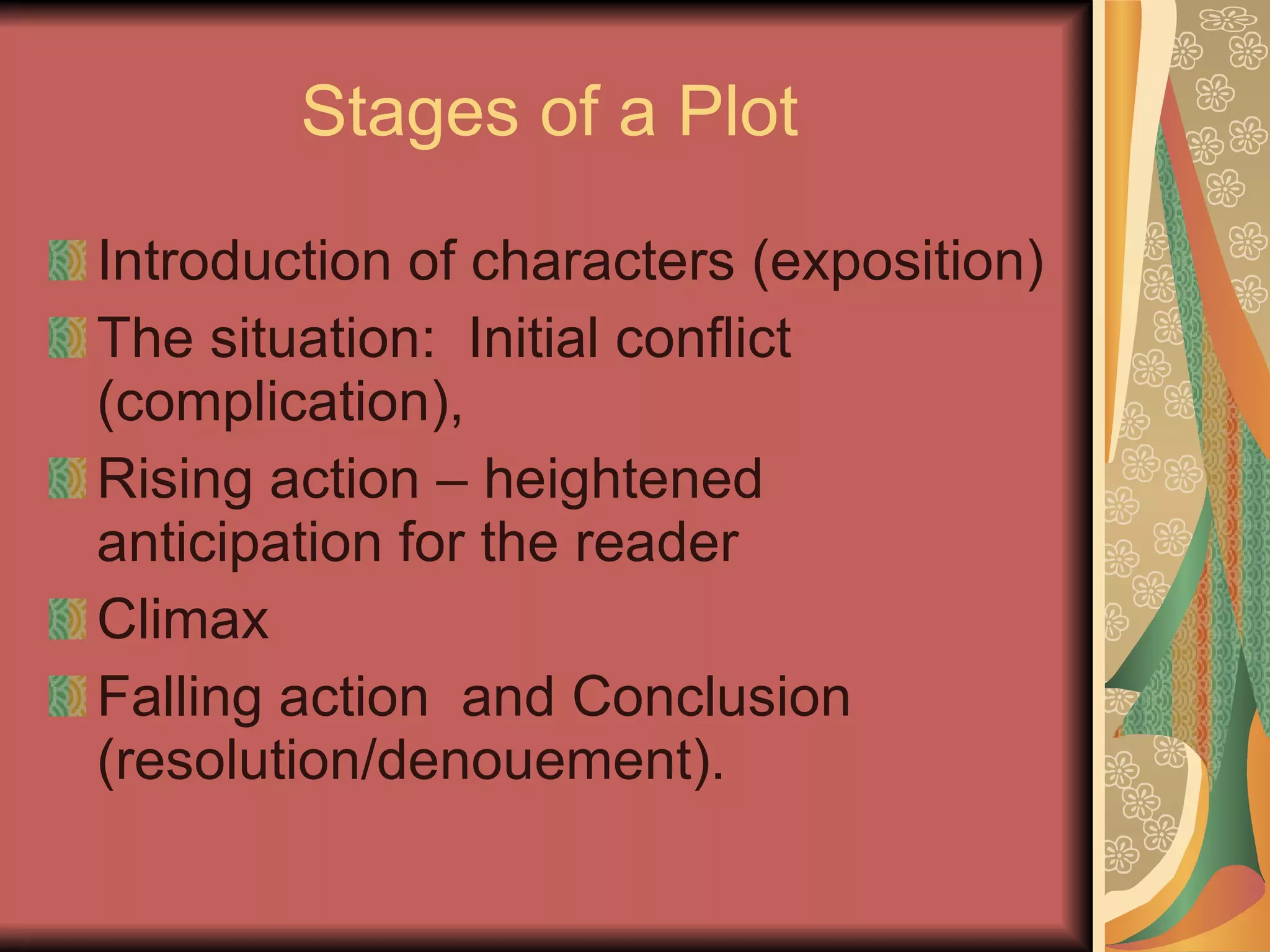 Stages of a Plot

Introduction of characters (exposition)

The situation:  Initial conflict (complication),

Rising action – heightened anticipation for the reader

Climax

Falling action  and Conclusion (resolution/denouement).